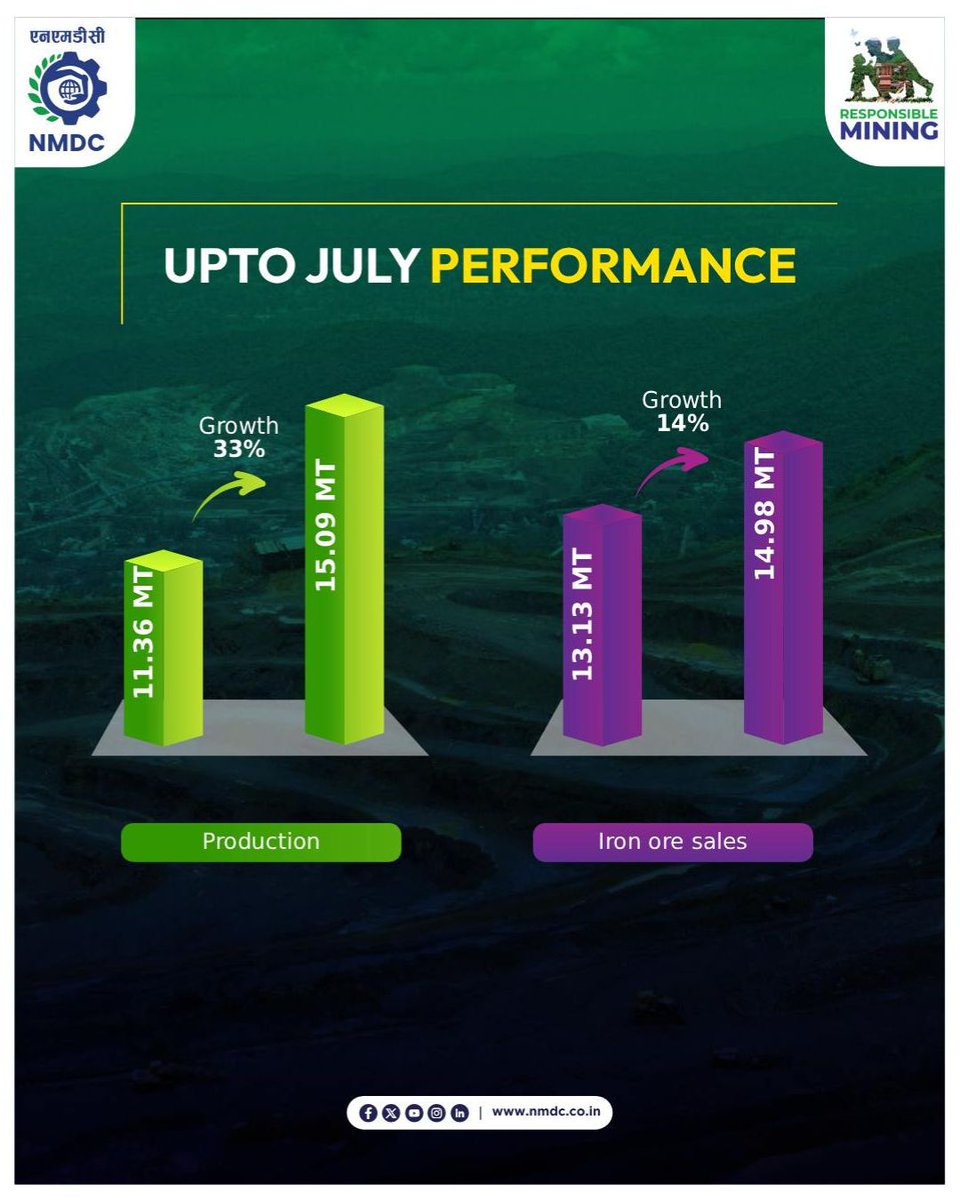 एनएमडीसी
NMDC

RESPONSIBLE
MINING

UPTO JULY PERFORMANCE

Growth
33%

11.36 MT

15.09 MT

Growth
14%

13.13 MT

14.98 MT

Production

Iron ore sales

| www.nmdc.co.in